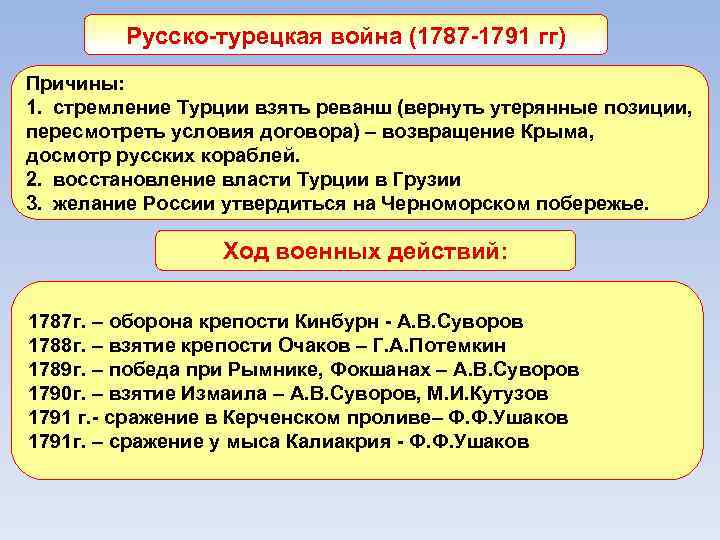 Русско-турецкая война (1787-1791 гг)

Причины:
1. стремление Турции взять реванш (вернуть утерянные позиции, пересмотреть условия договора) – возвращение Крыма, досмотр русских кораблей.
2. восстановление власти Турции в Грузии
3. желание России утвердиться на Черноморском побережье.

Ход военных действий:

1787г. – оборона крепости Кинбурн - А.В.Суворов
1788г. – взятие крепости Очаков – Г.А.Потемкин
1789г. – победа при Рымнике, Фокшанах – А.В.Суворов
1790г. – взятие Измаила – А.В.Суворов, М.И.Кутузов
1791 г.- сражение в Керченском проливе– Ф.Ф.Ушаков
1791г. – сражение у мыса Калиакрия - Ф.Ф.Ушаков